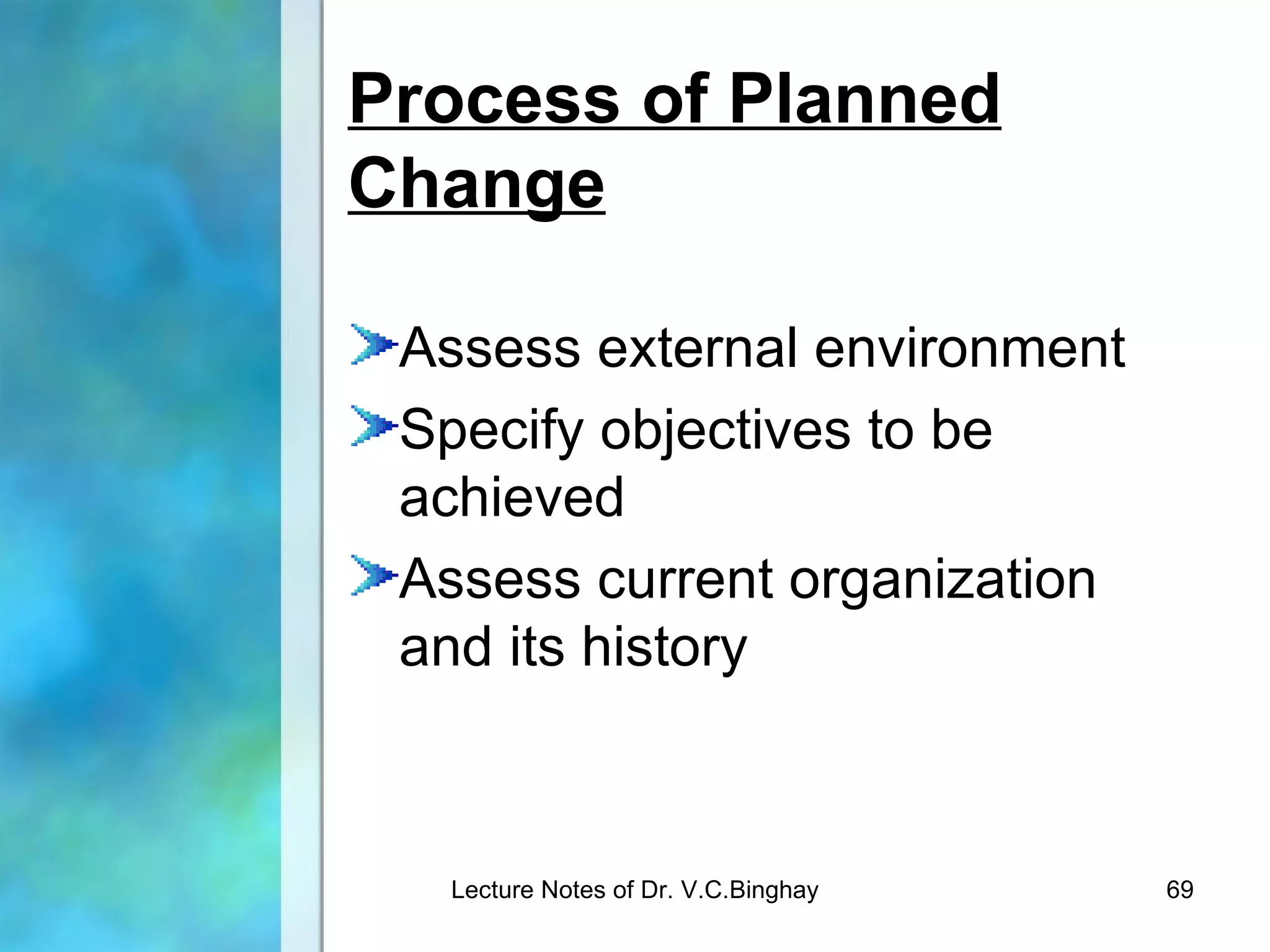 Process of Planned Change

Assess external environment

Specify objectives to be achieved

Assess current organization and its history

Lecture Notes of Dr. V.C.Binghay

69